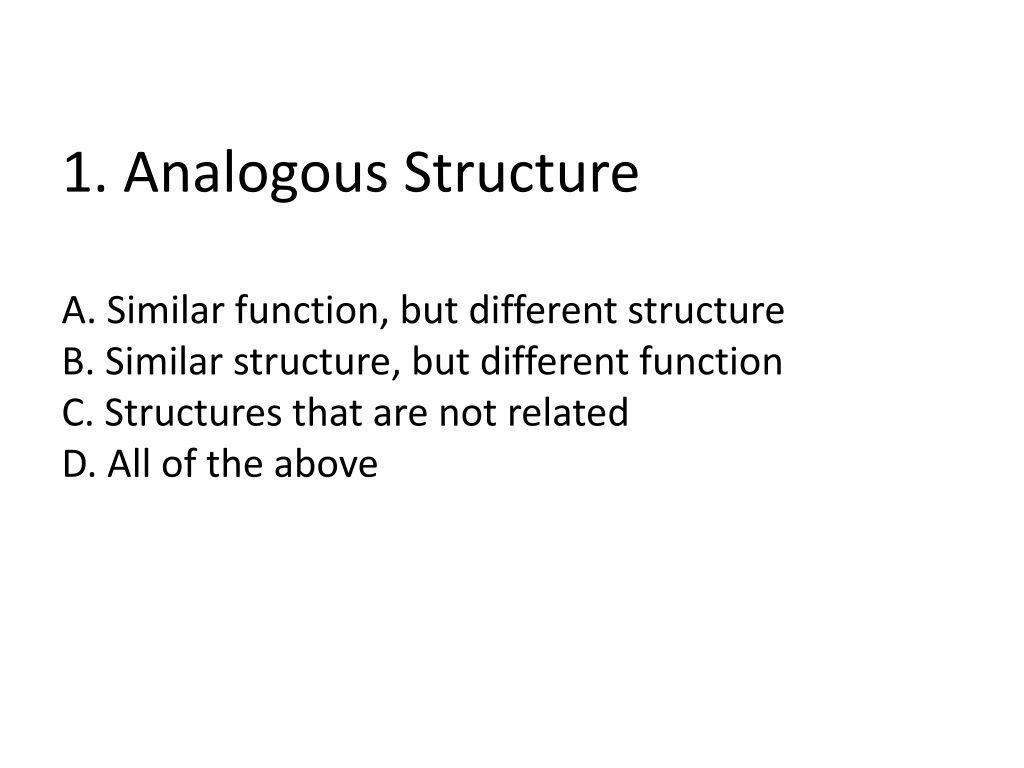 1. Analogous Structure

A. Similar function, but different structure
B. Similar structure, but different function
C. Structures that are not related
D. All of the above